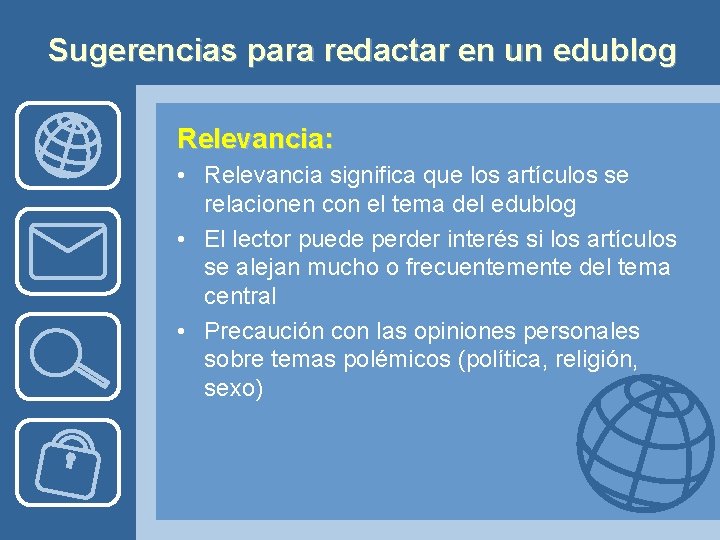 Sugerencias para redactar en un edublog

Relevancia:

• Relevancia significa que los artículos se relacionen con el tema del edublog
• El lector puede perder interés si los artículos se alejan mucho o frecuentemente del tema central
• Precaución con las opiniones personales sobre temas polémicos (política, religión, sexo)